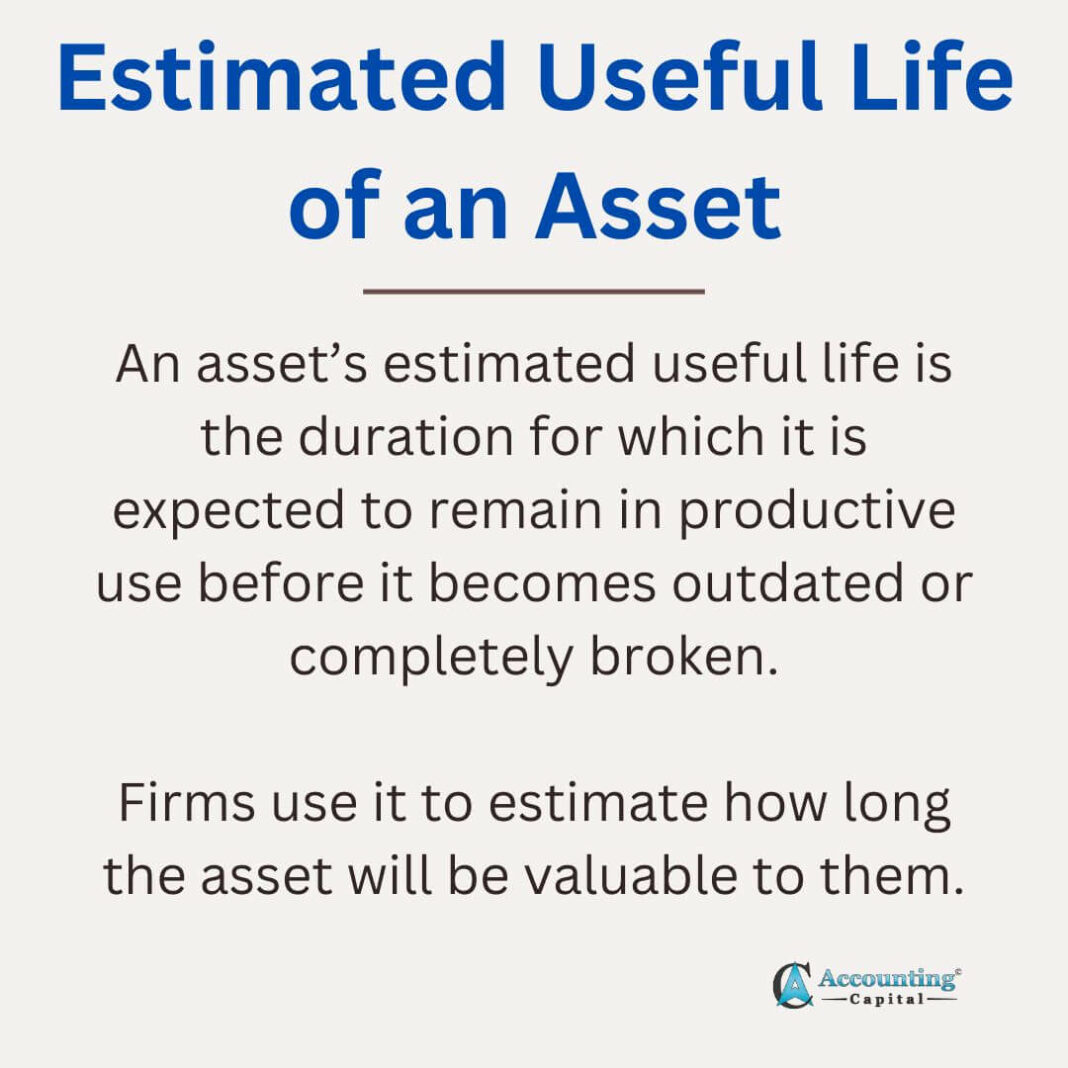 Estimated Useful Life of an Asset

An asset's estimated useful life is the duration for which it is expected to remain in productive use before it becomes outdated or completely broken.

Firms use it to estimate how long the asset will be valuable to them.

Accounting©
Capital